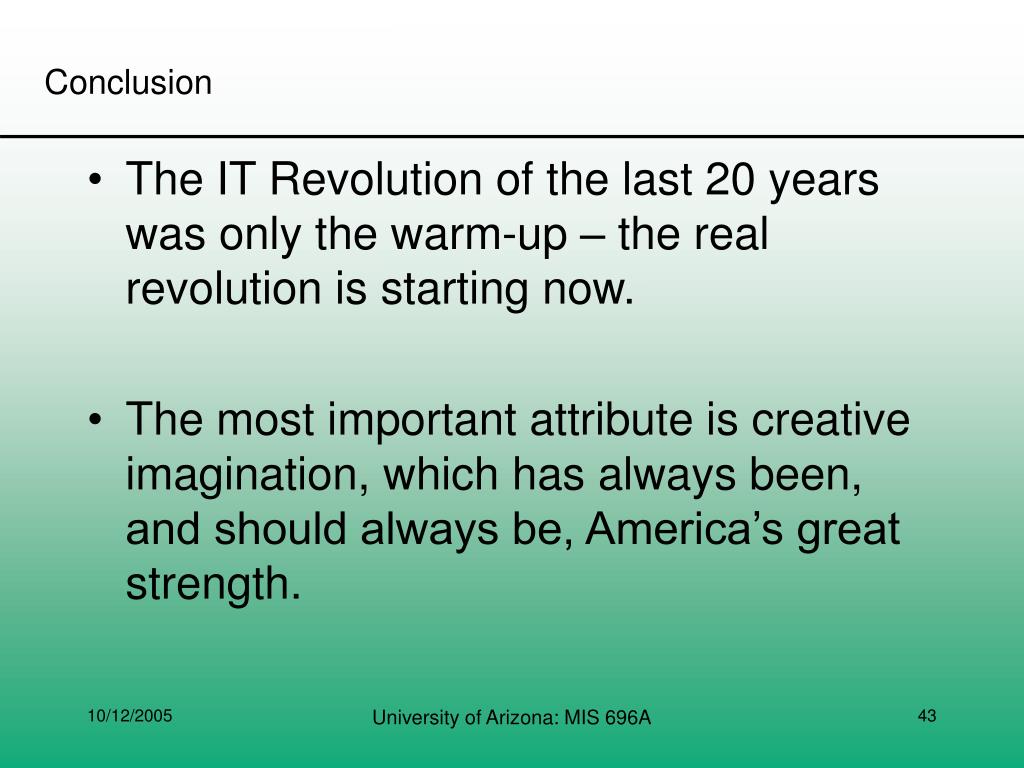 Conclusion

• The IT Revolution of the last 20 years was only the warm-up – the real revolution is starting now.

• The most important attribute is creative imagination, which has always been, and should always be, America’s great strength.

10/12/2005

University of Arizona: MIS 696A

43